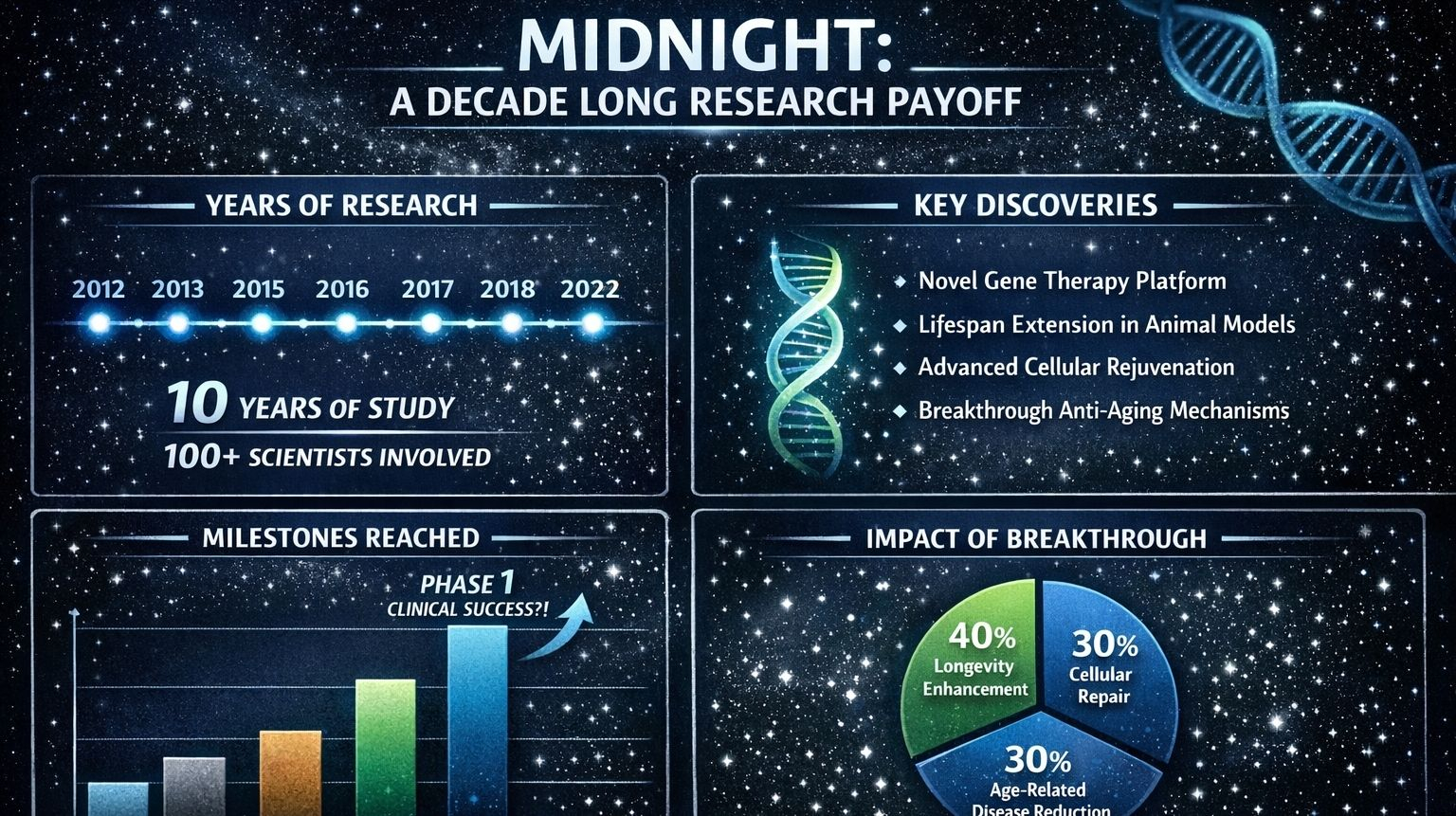 MIDNIGHT:
A DECADE LONG RESEARCH PAYOFF

YEARS OF RESEARCH

2012 2013 2015 2016 2017 2018 2022

10 YEARS OF STUDY
100+ SCIENTISTS INVOLVED

KEY DISCOVERIES

Novel Gene Therapy Platform
Lifespan Extension in Animal Models
Advanced Cellular Rejuvenation
Breakthrough Anti-Aging Mechanisms

MILESTONES REACHED

PHASE 1
CLINICAL SUCCESS?!

IMPACT OF BREAKTHROUGH

40% Longevity Enhancement
30% Cellular Repair
30% Age-Related Disease Reduction